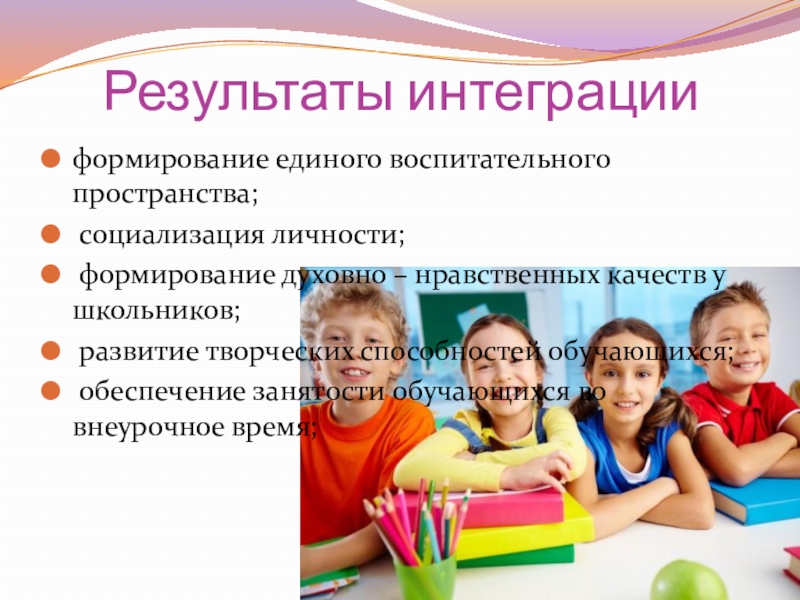 Результаты интеграции

формирование единого воспитательного пространства;

социализация личности;

формирование духовно – нравственных качеств у школьников;

развитие творческих способностей обучающихся;

обеспечение занятости обучающихся во внеурочное время;